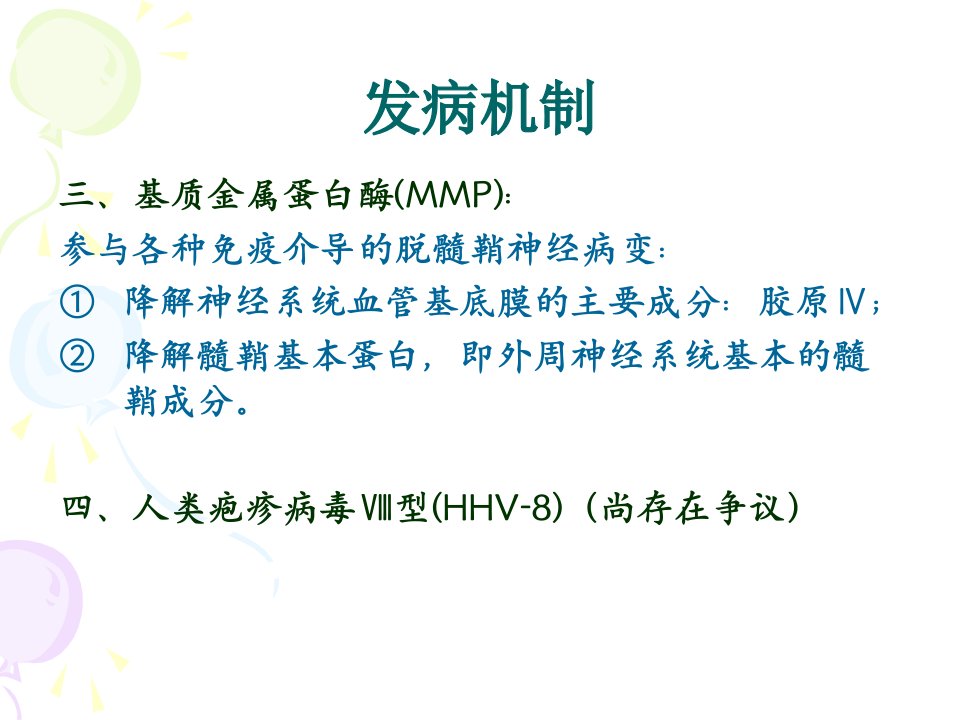 发病机制

三、基质金属蛋白酶(MMP):

参与各种免疫介导的脱髓鞘神经病变:

① 降解神经系统血管基底膜的主要成分:胶原Ⅳ;

② 降解髓鞘基本蛋白，即外周神经系统基本的髓鞘成分。

四、人类疱疹病毒Ⅷ型(HHV-8)（尚存在争议）